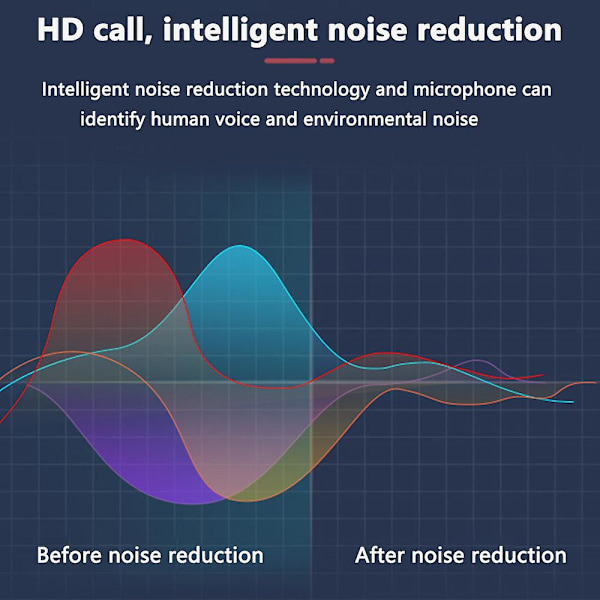 HD call, intelligent noise reduction

Intelligent noise reduction technology and microphone can identify human voice and environmental noise

Before noise reduction

After noise reduction